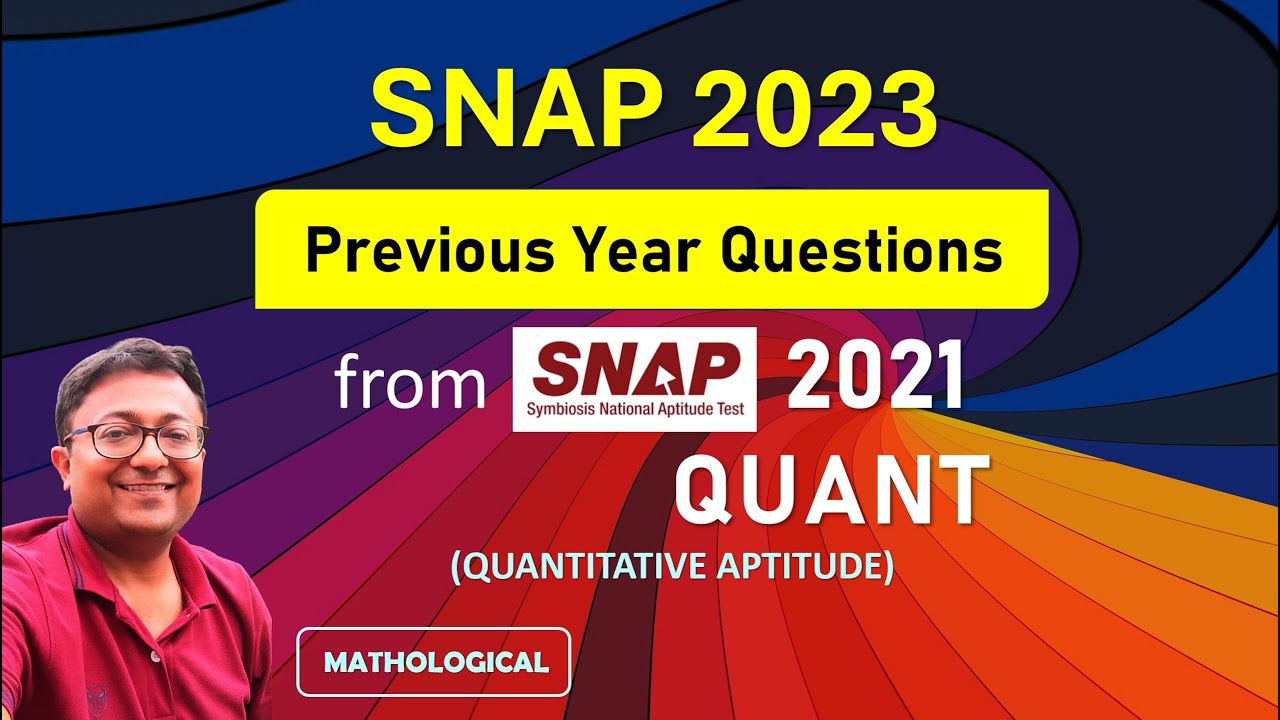 SNAP 2023

Previous Year Questions

from SNAP Symbiosis National Aptitude Test 2021

QUANT

(QUANTITATIVE APTITUDE)

MATHOLOGICAL